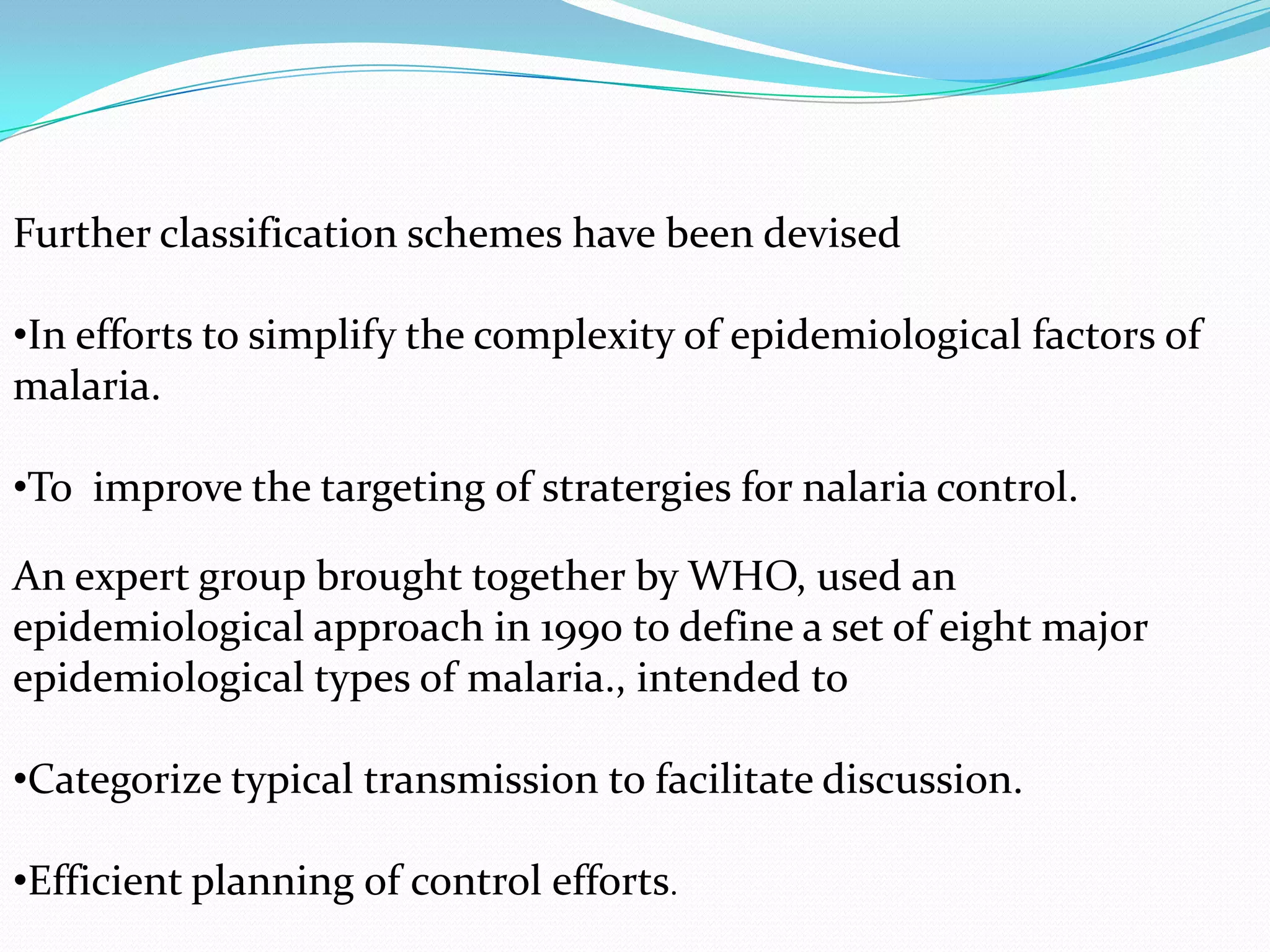 Further classification schemes have been devised

•In efforts to simplify the complexity of epidemiological factors of malaria.

•To improve the targeting of stratergies for nalaria control.

An expert group brought together by WHO, used an epidemiological approach in 1990 to define a set of eight major epidemiological types of malaria., intended to

•Categorize typical transmission to facilitate discussion.

•Efficient planning of control efforts.